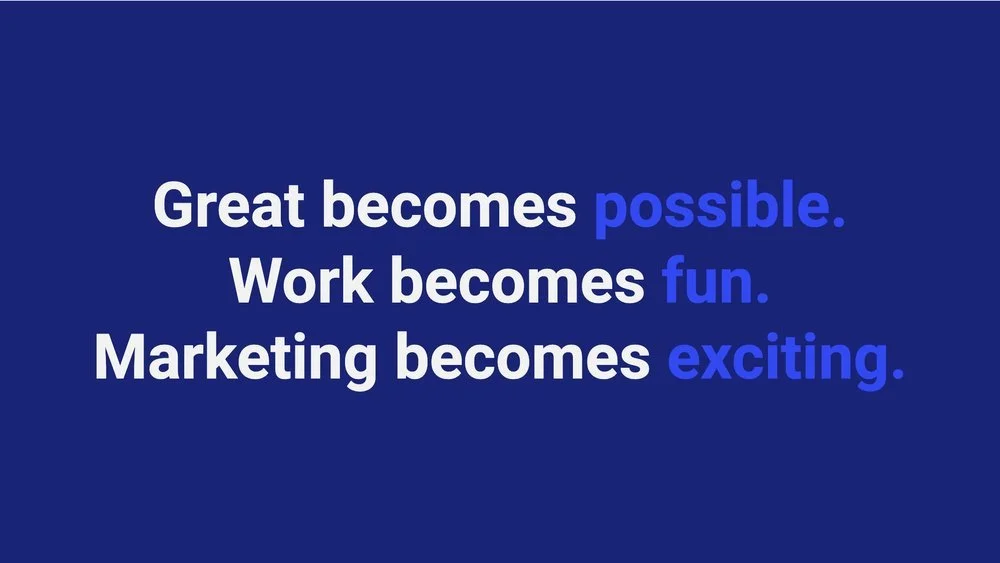 Great becomes possible.
Work becomes fun.
Marketing becomes exciting.